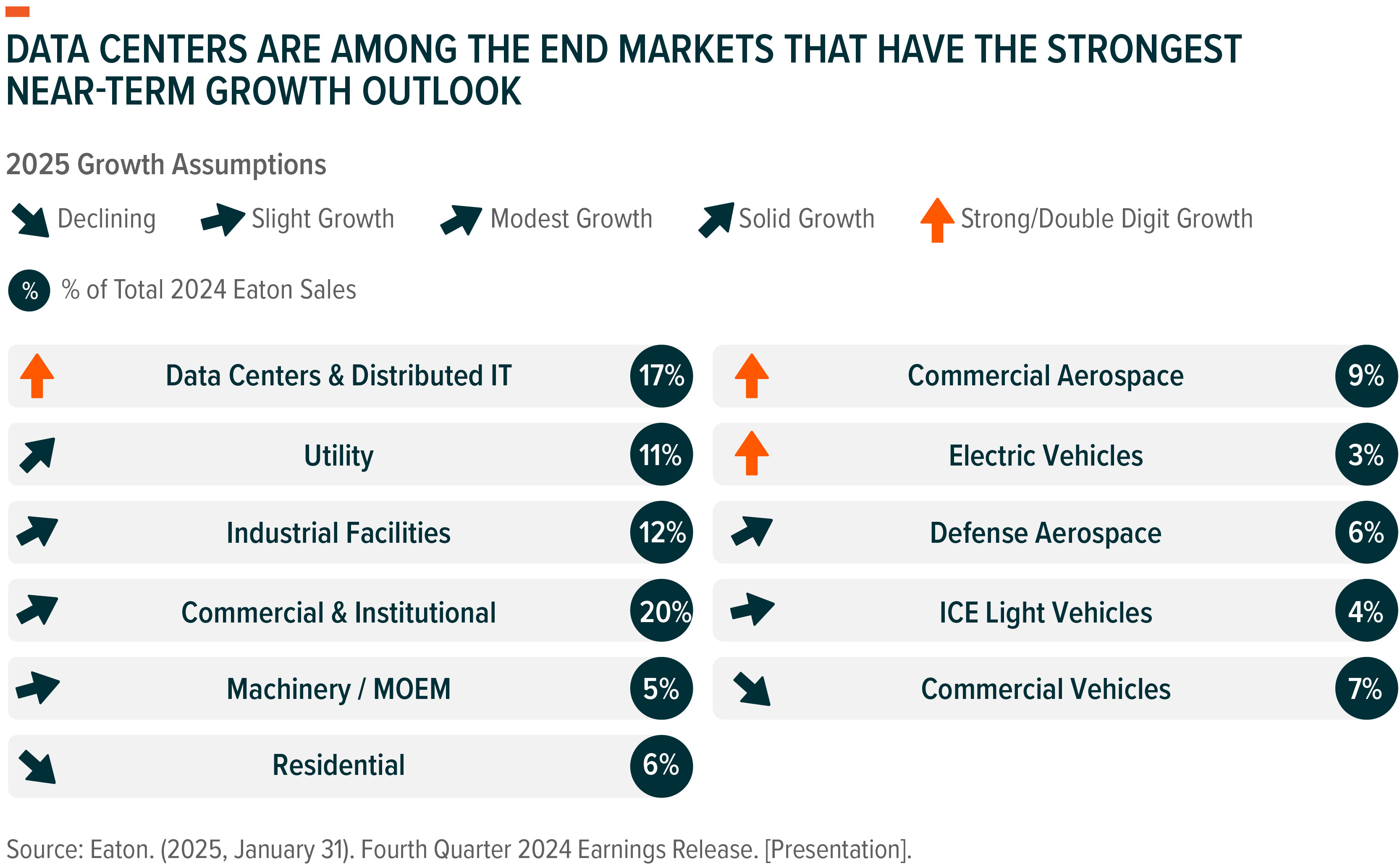 DATA CENTERS ARE AMONG THE END MARKETS THAT HAVE THE STRONGEST NEAR-TERM GROWTH OUTLOOK

2025 Growth Assumptions

Declining Slight Growth Modest Growth Solid Growth Strong/Double Digit Growth

% % of Total 2024 Eaton Sales

Data Centers & Distributed IT 17%

Utility 11%

Industrial Facilities 12%

Commercial & Institutional 20%

Machinery / MOEM 5%

Residential 6%

Commercial Aerospace 9%

Electric Vehicles 3%

Defense Aerospace 6%

ICE Light Vehicles 4%

Commercial Vehicles 7%

Source: Eaton. (2025, January 31). Fourth Quarter 2024 Earnings Release. [Presentation].